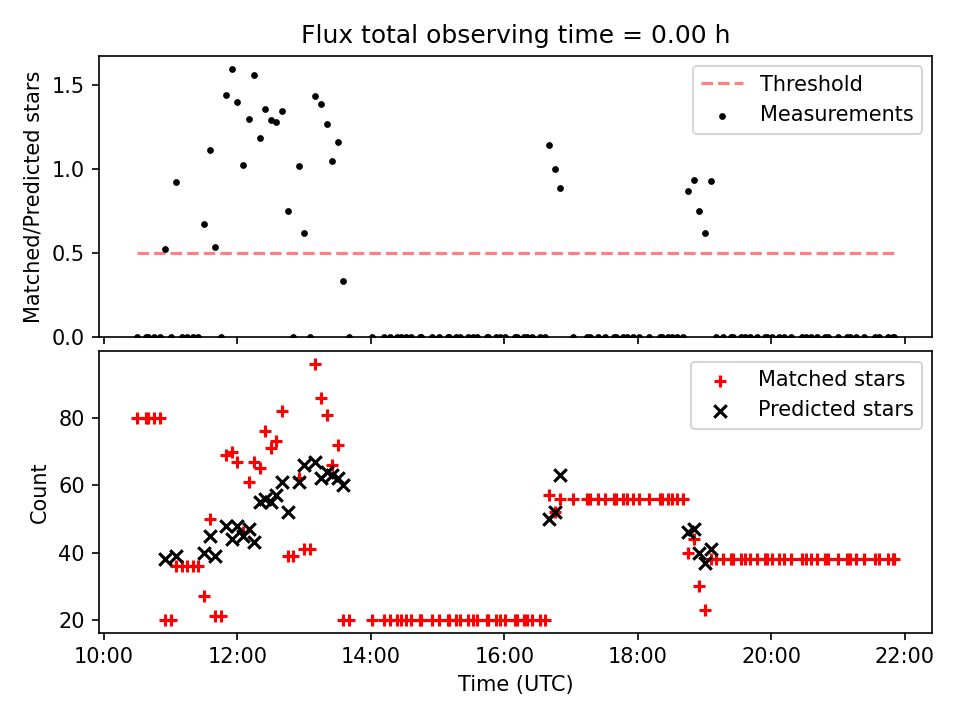 Flux total observing time = 0.00 h

Matched/Predicted stars

1.5
1.0
0.5
0.0

Threshold
Measurements

Count

80
60
40
20

Matched stars
Predicted stars

10:00
12:00
14:00
16:00
18:00
20:00
22:00

Time (UTC)